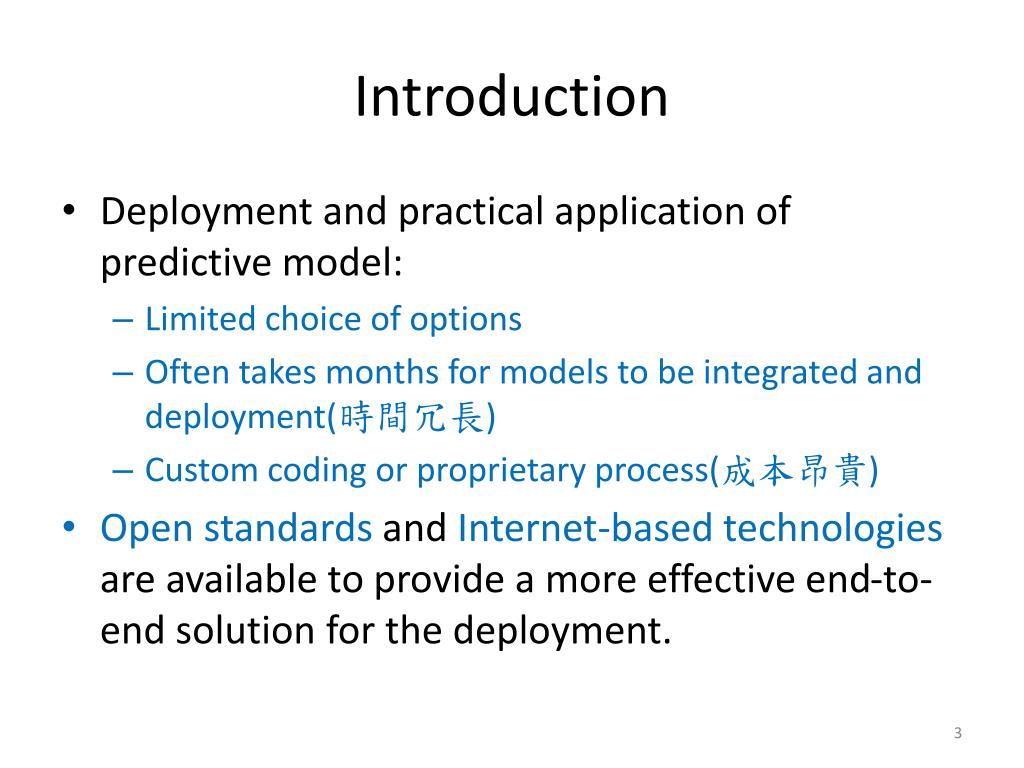 Introduction

• Deployment and practical application of predictive model:
– Limited choice of options
– Often takes months for models to be integrated and deployment(時間冗長)
– Custom coding or proprietary process(成本昂貴)
• Open standards and Internet-based technologies are available to provide a more effective end-to-end solution for the deployment.

3